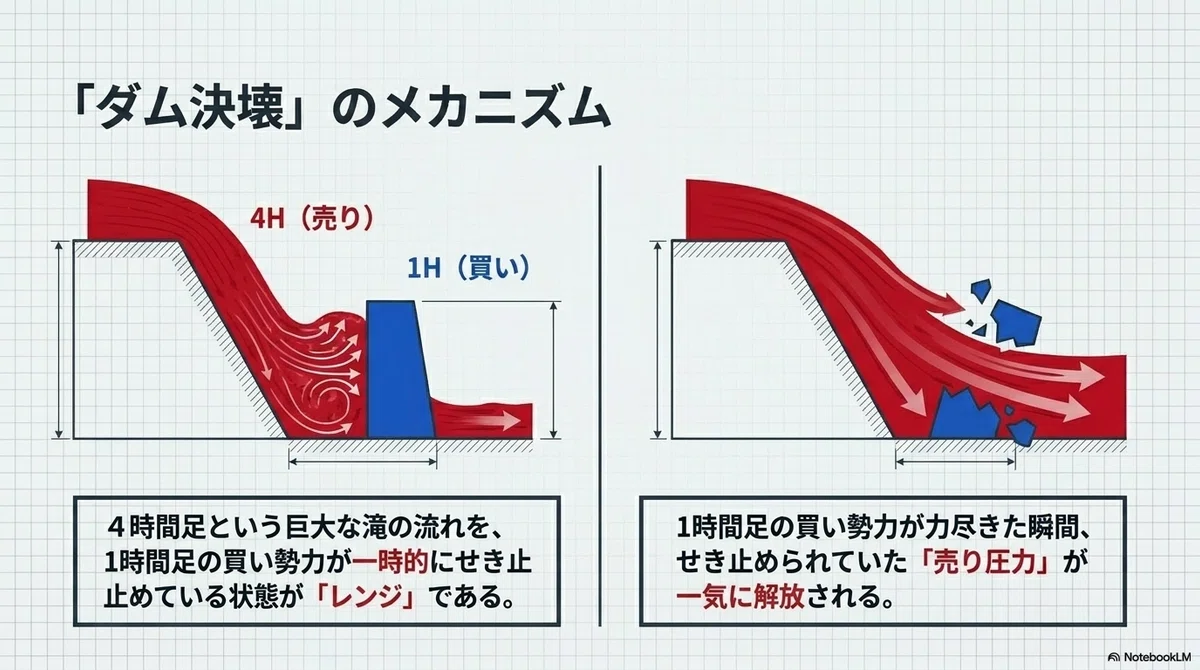 「ダム決壊」のメカニズム

4H（売り）

1H（買い）

４時間足という巨大な滝の流れを、1時間足の買い勢力が一時的にせき止止めている状態が「レンジ」である。

1時間足の買い勢力が力尽きた瞬間、せき止められていた「売り圧力」が一気に解放される。

NotebookLM